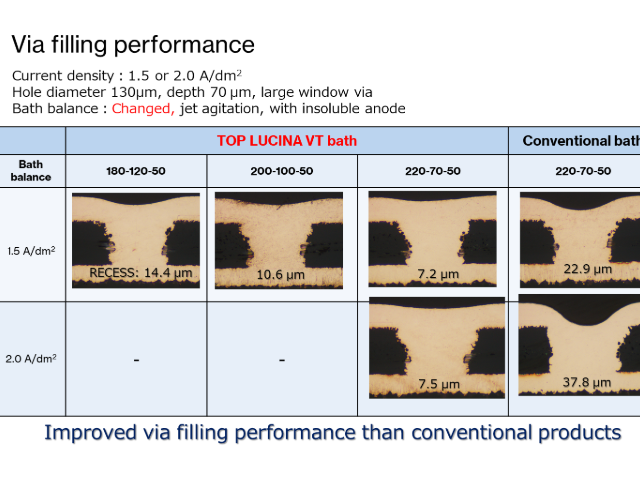 Via filling performance

Current density : 1.5 or 2.0 A/dm$^2$
Hole diameter 130μm, depth 70 μm, large window via
Bath balance : Changed, jet agitation, with insoluble anode

| | TOP LUCINA VT bath | | | Conventional bath |
|---|---|---|---|---|
| Bath balance | 180-120-50 | 200-100-50 | 220-70-50 | 220-70-50 |
| 1.5 A/dm$^2$ | RECESS: 14.4 μm | 10.6 μm | 7.2 μm | 22.9 μm |
| 2.0 A/dm$^2$ | - | - | 7.5 μm | 37.8 μm |

Improved via filling performance than conventional products